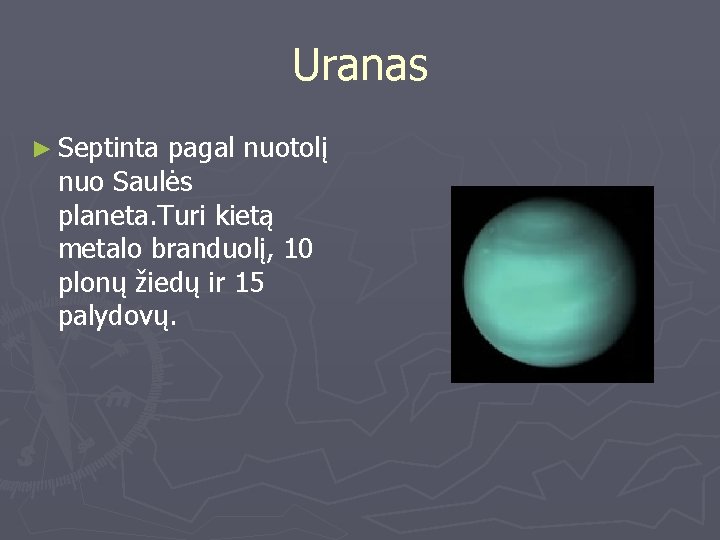 Uranas

► Septinta pagal nuotolį nuo Saulės planeta.Turi kietą metalo branduolį, 10 plonų žiedų ir 15 palydovų.